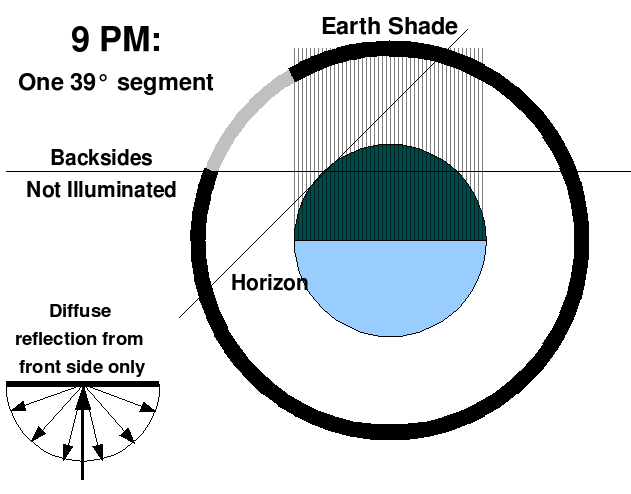 9 PM:

One 39° segment

Earth Shade

Backsides

Not Illuminated

Horizon

Diffuse reflection from front side only